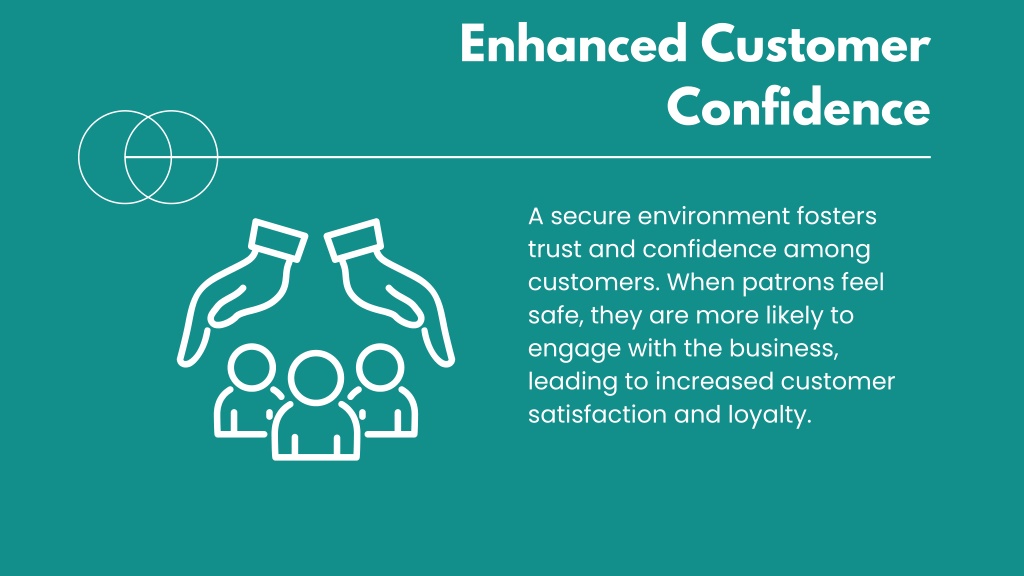 Enhanced Customer Confidence

A secure environment fosters trust and confidence among customers. When patrons feel safe, they are more likely to engage with the business, leading to increased customer satisfaction and loyalty.